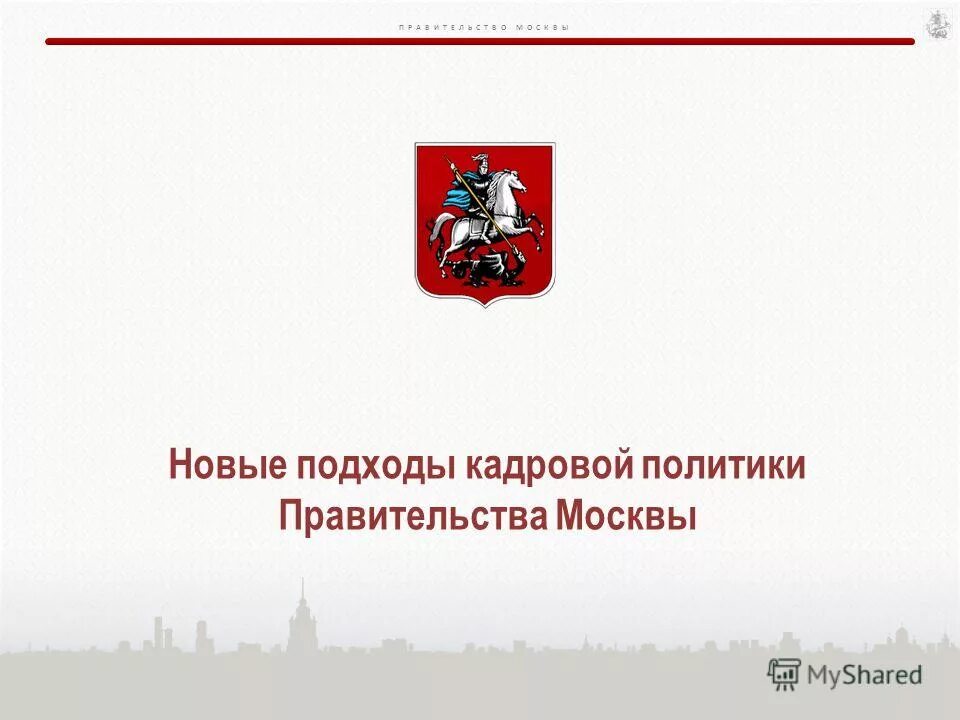 ПРАВИТЕЛЬСТВО МОСКВЫ

Новые подходы кадровой политики Правительства Москвы

MyShared